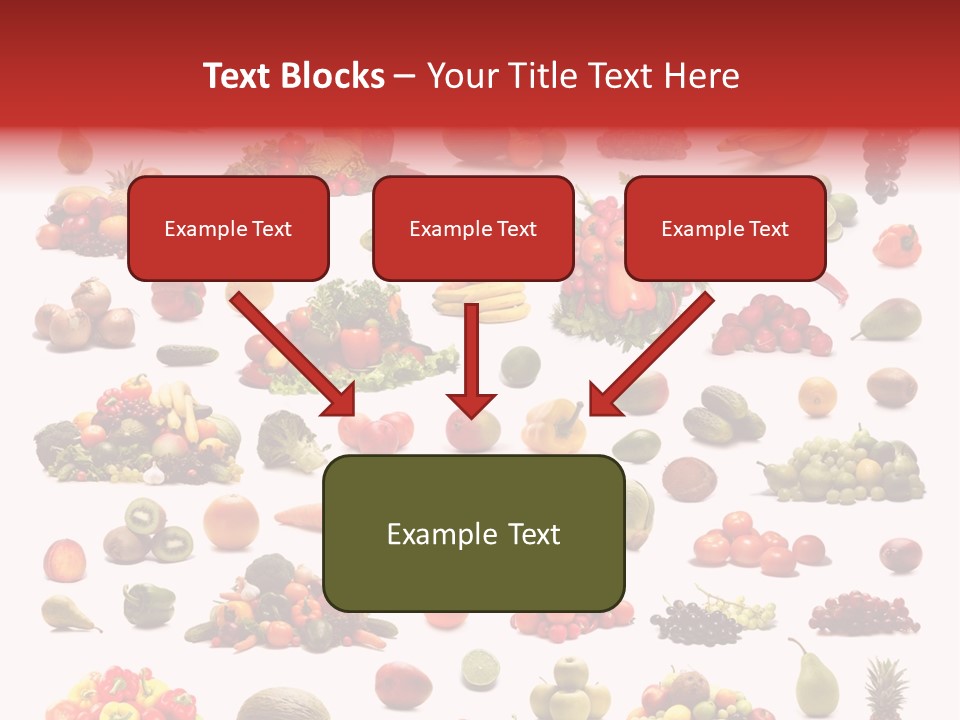 Text Blocks – Your Title Text Here

Example Text

Example Text

Example Text

Example Text